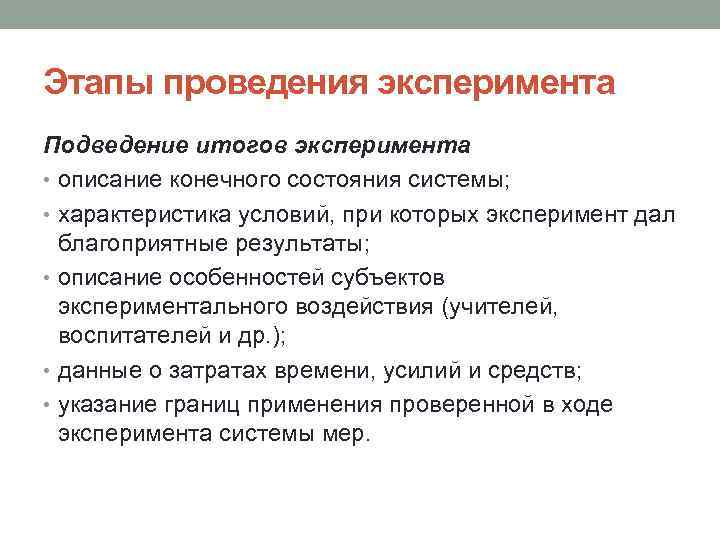 Этапы проведения эксперимента

Подведение итогов эксперимента

• описание конечного состояния системы;
• характеристика условий, при которых эксперимент дал благоприятные результаты;
• описание особенностей субъектов экспериментального воздействия (учителей, воспитателей и др.);
• данные о затратах времени, усилий и средств;
• указание границ применения проверенной в ходе эксперимента системы мер.